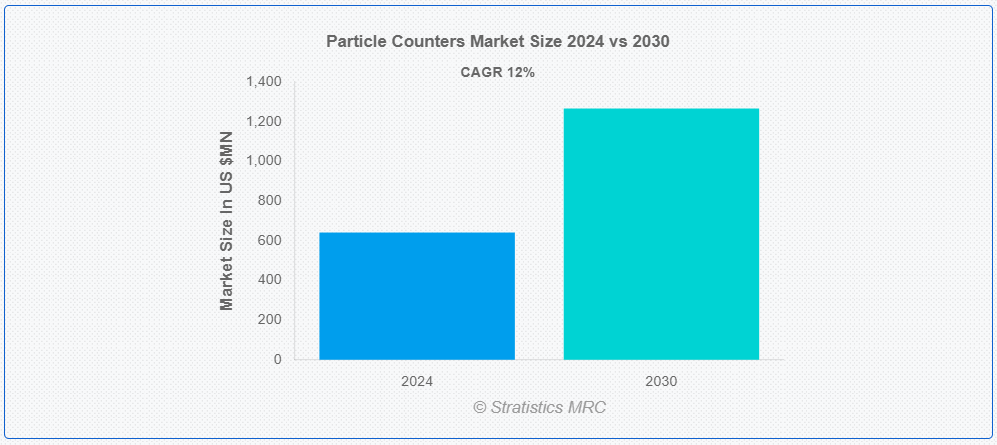 Particle Counters Market Size 2024 vs 2030

CAGR 12%

Market Size In US $MN

1,400
1,200
1,000
800
600
400
200
0

2024
2030

© Stratistics MRC